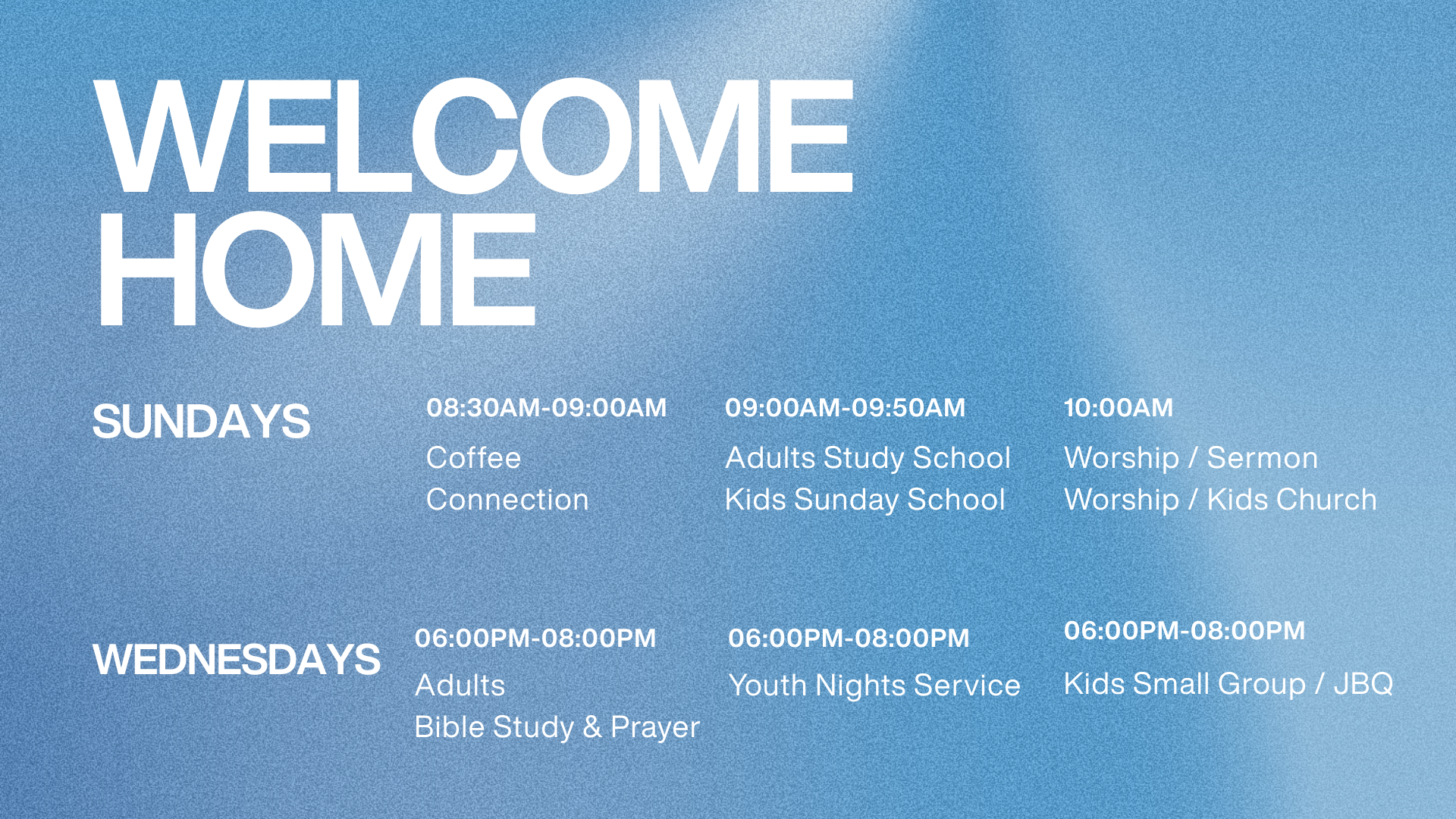 WELCOME HOME

SUNDAYS

08:30AM-09:00AM
Coffee Connection

09:00AM-09:50AM
Adults Study School
Kids Sunday School

10:00AM
Worship / Sermon
Worship / Kids Church

WEDNESDAYS

06:00PM-08:00PM
Adults
Bible Study & Prayer

06:00PM-08:00PM
Youth Nights Service

06:00PM-08:00PM
Kids Small Group / JBQ